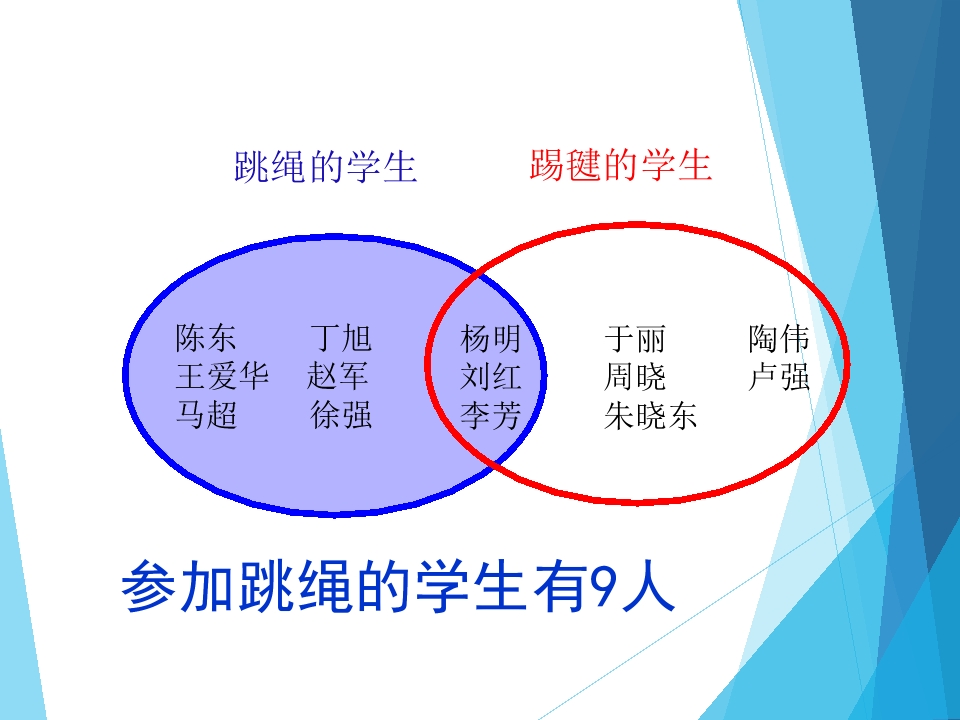 跳绳的学生

踢毽的学生

陈东 丁旭
王爱华 赵军
马超 徐强

杨明
刘红
李芳

于丽 陶伟
周晓 卢强
朱晓东

参加跳绳的学生有9人